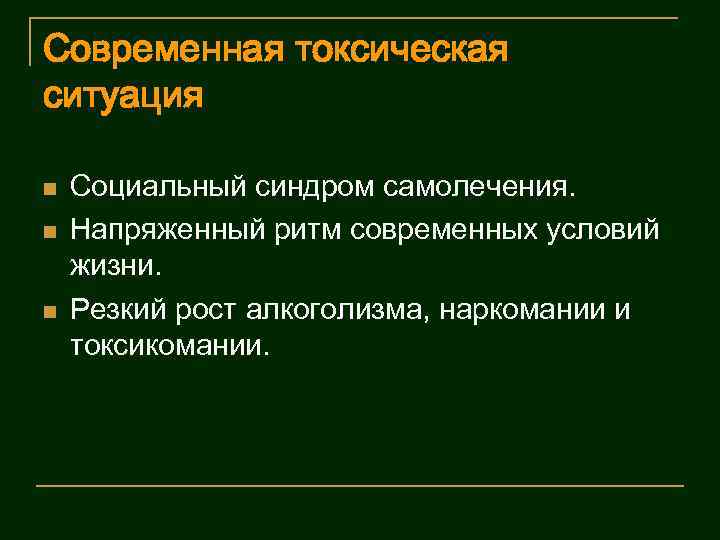 Современная токсическая ситуация

- Социальный синдром самолечения.
- Напряженный ритм современных условий жизни.
- Резкий рост алкоголизма, наркомании и токсикомании.